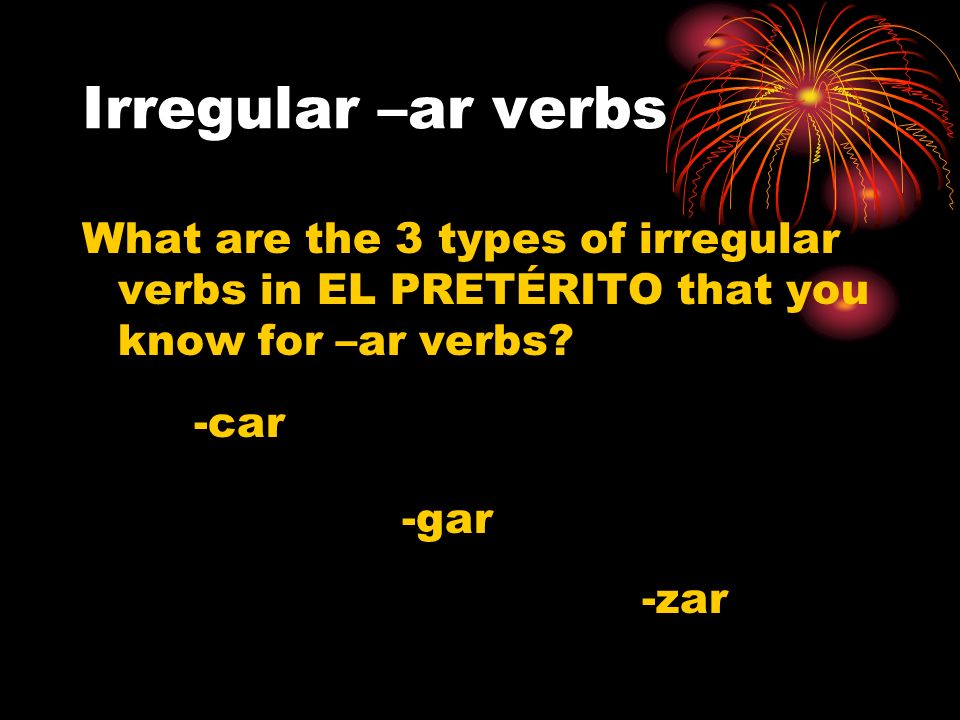 Irregular –ar verbs

What are the 3 types of irregular verbs in EL PRETÉRITO that you know for –ar verbs?

-car

-gar

-zar